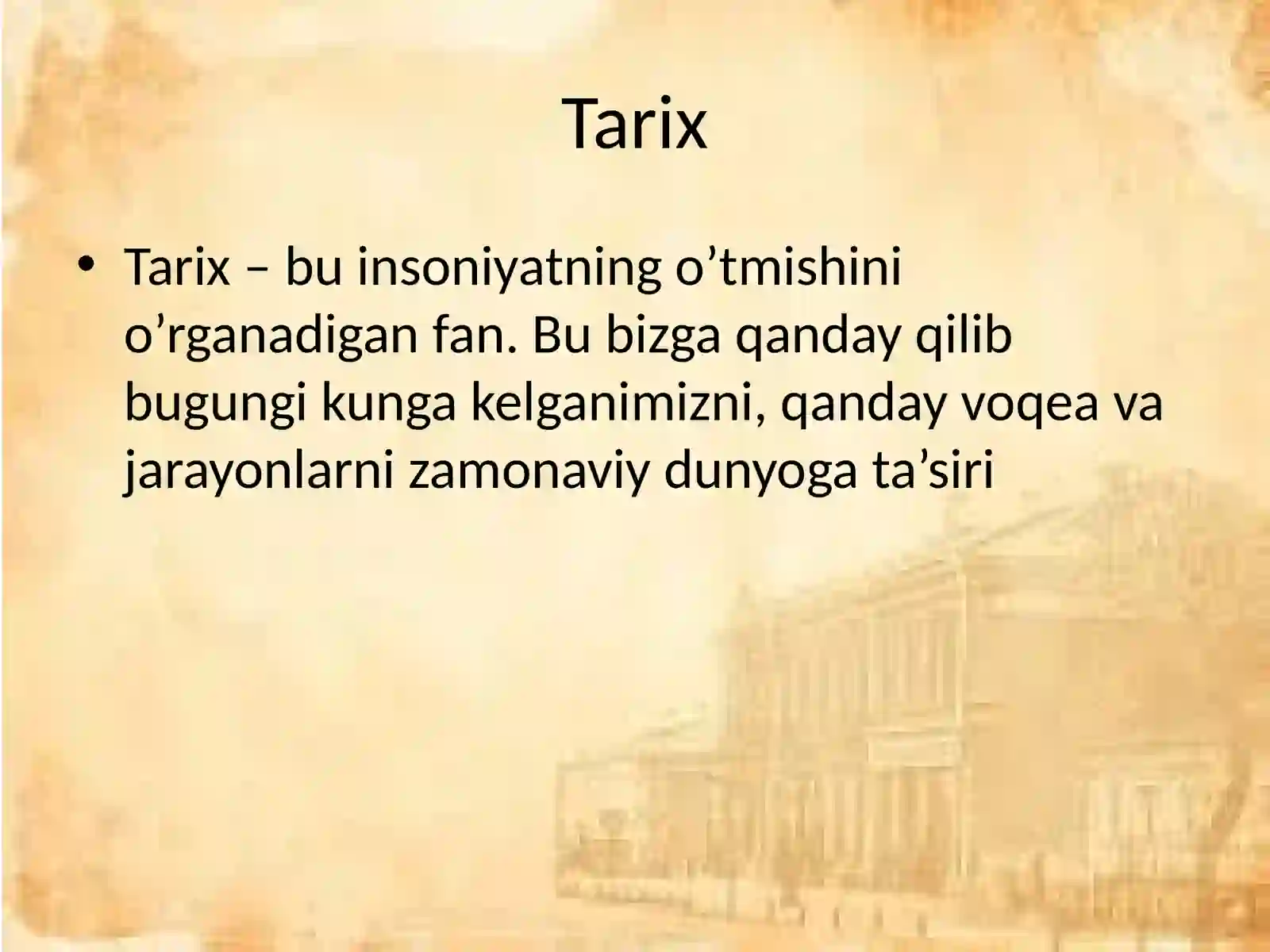 Tarix

• Tarix – bu insoniyatning o’tmishini o’rganadigan fan. Bu bizga qanday qilib bugungi kunga kelganimizni, qanday voqea va jarayonlarni zamonaviy dunyoga ta’siri